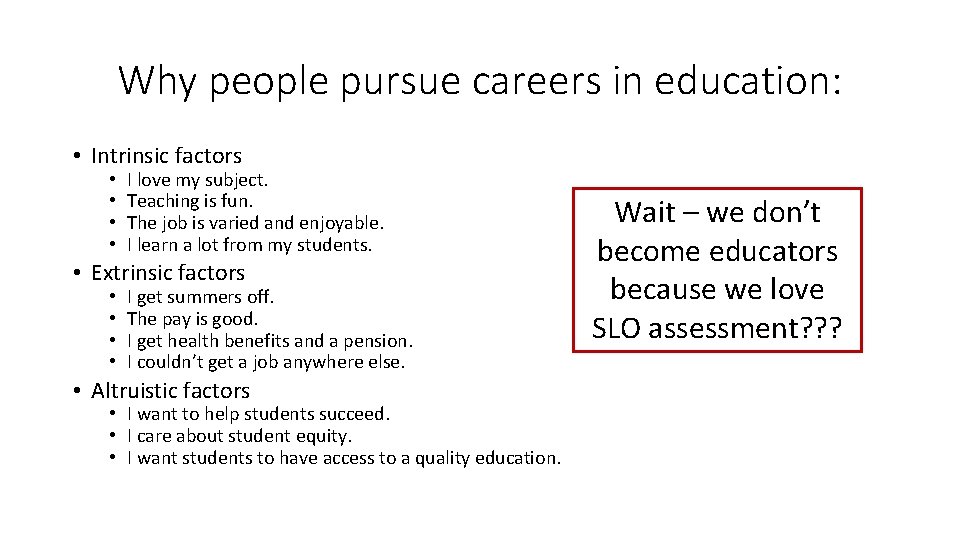 Why people pursue careers in education:

• Intrinsic factors
  • I love my subject.
  • Teaching is fun.
  • The job is varied and enjoyable.
  • I learn a lot from my students.
• Extrinsic factors
  • I get summers off.
  • The pay is good.
  • I get health benefits and a pension.
  • I couldn't get a job anywhere else.
• Altruistic factors
  • I want to help students succeed.
  • I care about student equity.
  • I want students to have access to a quality education.

Wait – we don't become educators because we love SLO assessment???